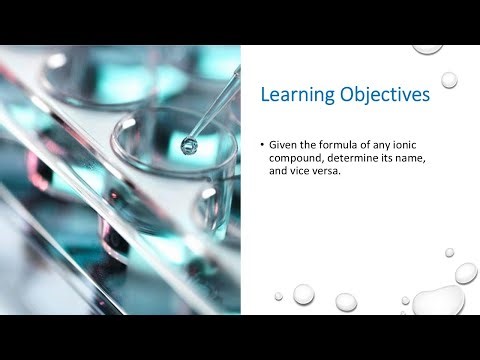 Learning Objectives

• Given the formula of any ionic compound, determine its name, and vice versa.